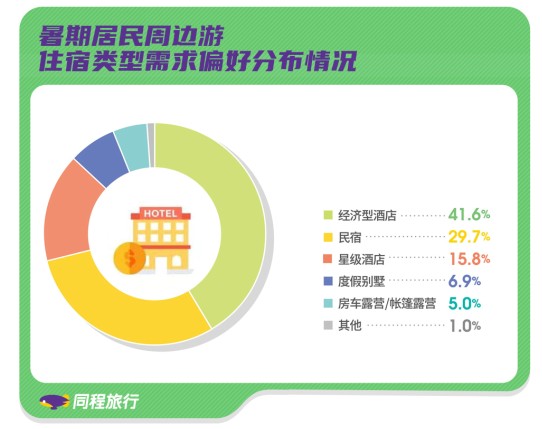 暑期居民周边游
住宿类型需求偏好分布情况

HOTEL

$

经济型酒店 41.6%
民宿 29.7%
星级酒店 15.8%
度假别墅 6.9%
房车露营/帐篷露营 5.0%
其他 1.0%

同程旅行